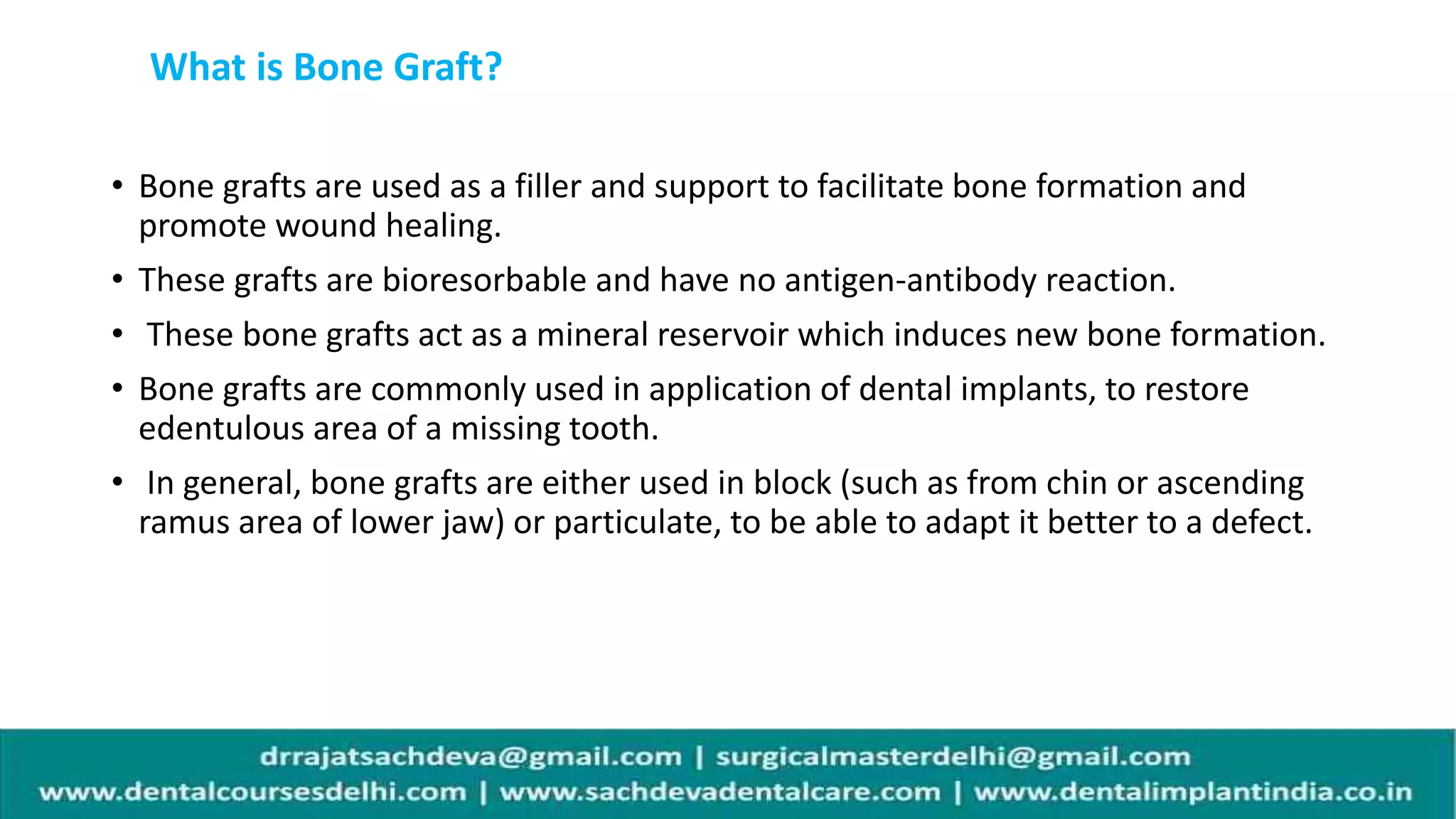 What is Bone Graft?

• Bone grafts are used as a filler and support to facilitate bone formation and promote wound healing.

• These grafts are bioresorbable and have no antigen-antibody reaction.

• These bone grafts act as a mineral reservoir which induces new bone formation.

• Bone grafts are commonly used in application of dental implants, to restore edentulous area of a missing tooth.

• In general, bone grafts are either used in block (such as from chin or ascending ramus area of lower jaw) or particulate, to be able to adapt it better to a defect.

drrajatsachdeva@gmail.com | surgicalmasterdelhi@gmail.com
www.dentalcoursesdelhi.com | www.sachdevadentalcare.com | www.dentalimplantindia.co.in